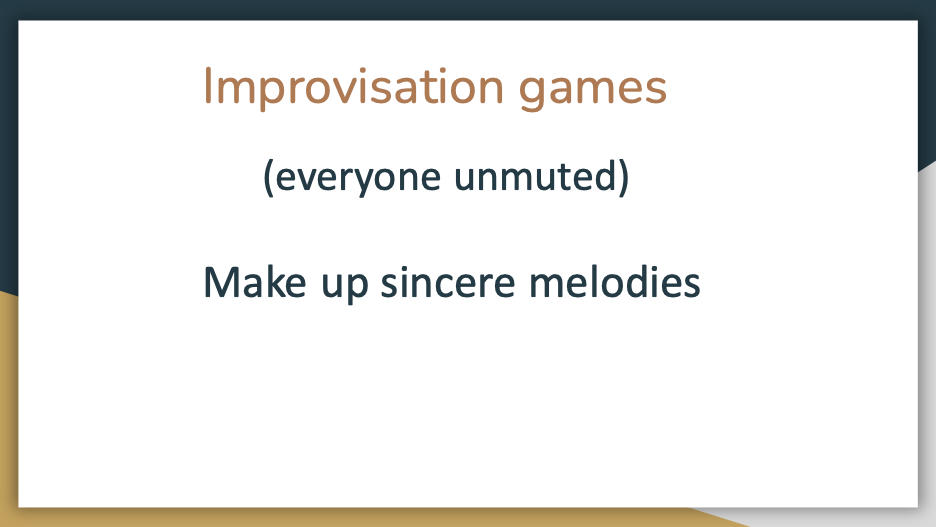 Improvisation games

(everyone unmuted)

Make up sincere melodies